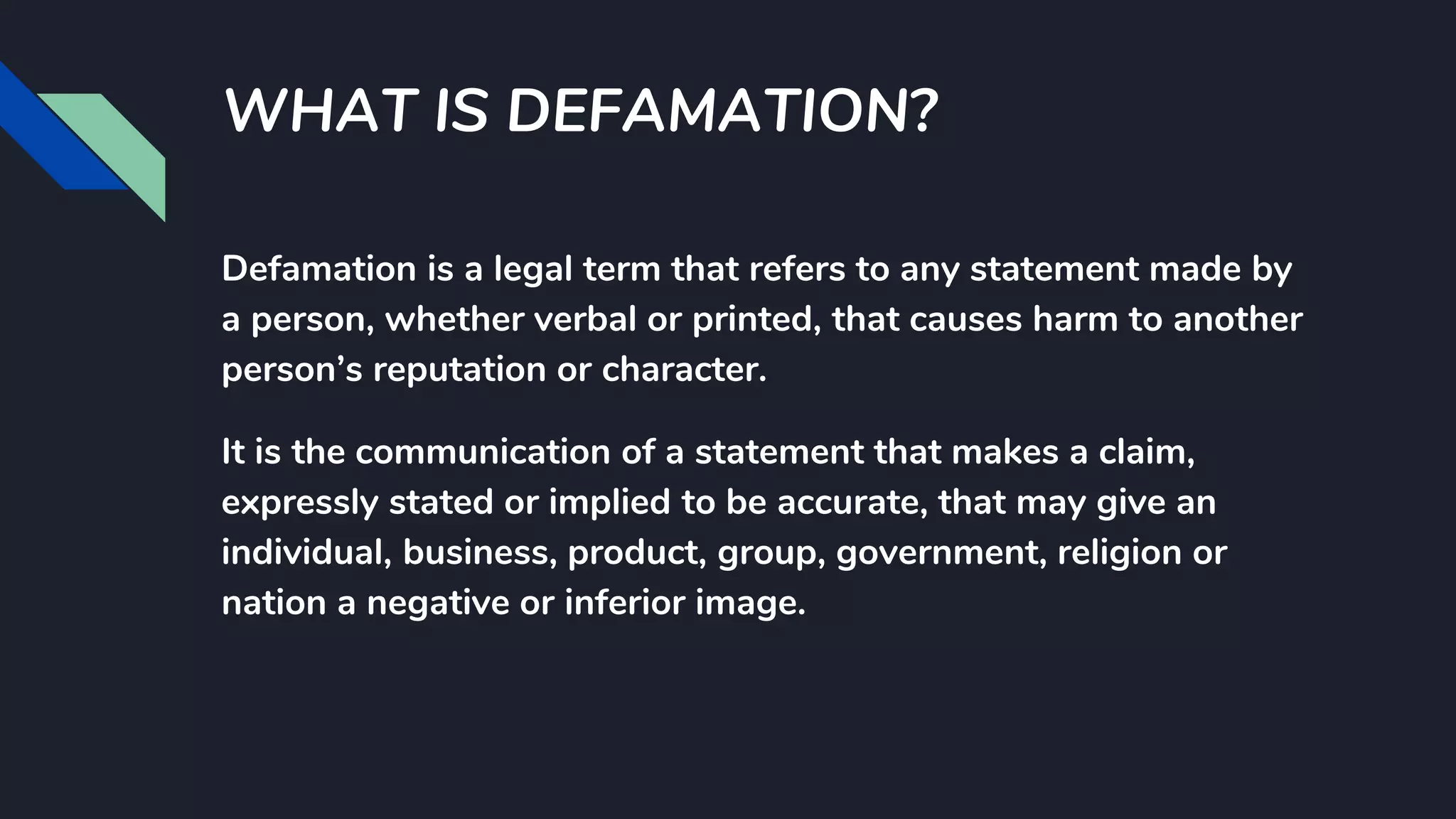 WHAT IS DEFAMATION?

Defamation is a legal term that refers to any statement made by a person, whether verbal or printed, that causes harm to another person’s reputation or character.

It is the communication of a statement that makes a claim, expressly stated or implied to be accurate, that may give an individual, business, product, group, government, religion or nation a negative or inferior image.